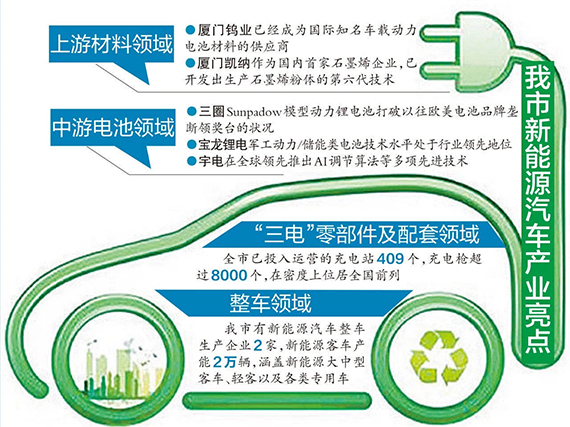 我市新能源汽车产业亮点

上游材料领域

●厦门钨业已经成为国际知名车载动力电池材料的供应商
●厦门凯纳作为国内首家石墨烯企业，已开发出生产石墨烯粉体的第六代技术

中游电池领域

●三圈Sunpadow模型动力锂电池打破以往欧美电池品牌垄断领奖台的状况
●宝龙锂电军工动力/储能类电池技术水平处于行业领先地位
●宇电在全球领先推出AI调节算法等多项先进技术

“三电”零部件及配套领域

全市已投入运营的充电站409个，充电枪超过8000个，在密度上位居全国前列

整车领域

我市有新能源汽车整车生产企业2家，新能源客车产能2万辆，涵盖新能源大中型客车、轻客以及各类专用车